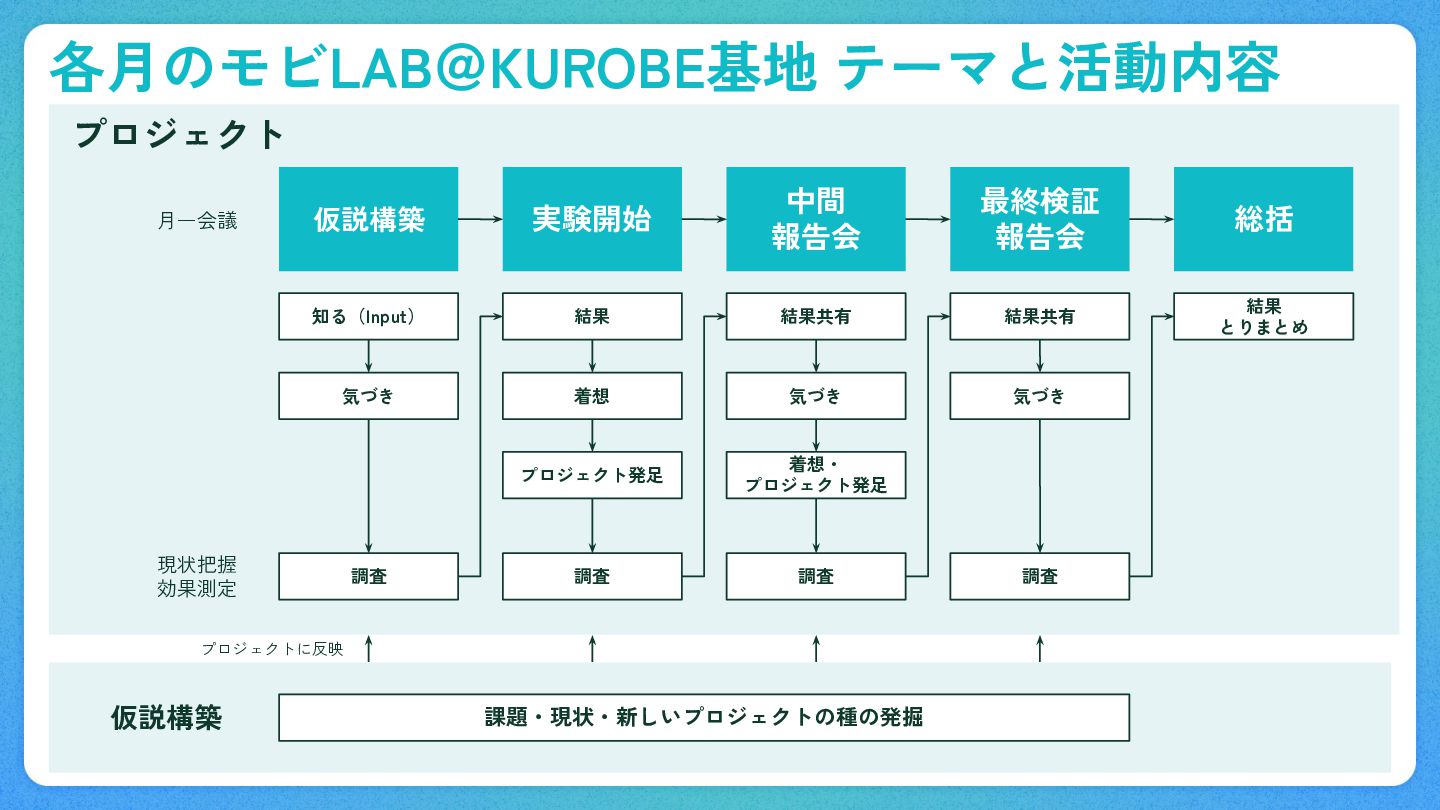 各月のモビLAB@KUROBE基地 テーマと活動内容

プロジェクト

月一会議

仮説構築

実験開始

中間報告会

最終検証報告会

総括

知る（Input）

気づき

調査

結果

着想

プロジェクト発足

調査

結果共有

気づき

着想・プロジェクト発足

調査

結果共有

気づき

調査

結果とりまとめ

現状把握
効果測定

プロジェクトに反映

仮説構築

課題・現状・新しいプロジェクトの種の発掘